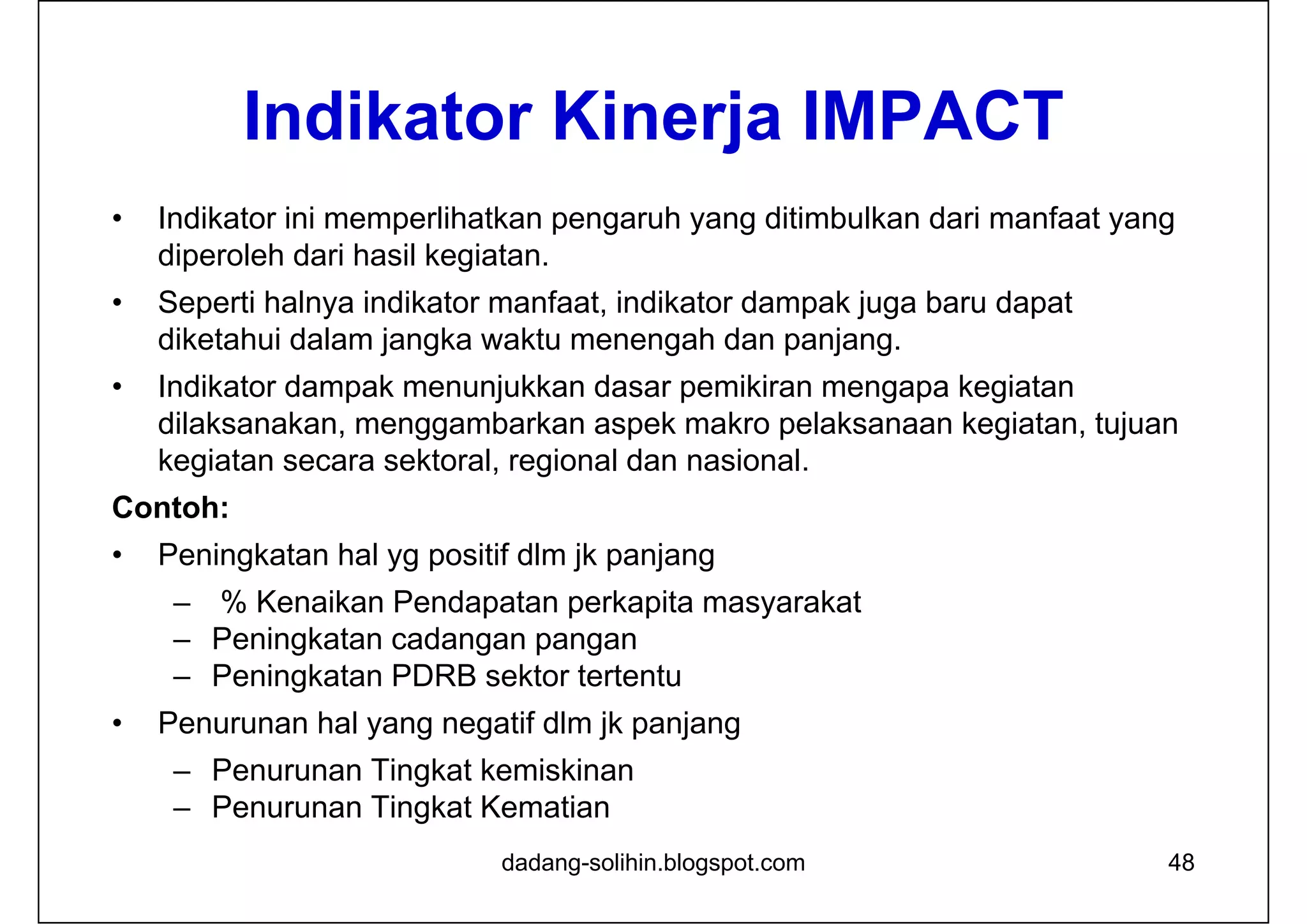 Indikator Kinerja IMPACT

• Indikator ini memperlihatkan pengaruh yang ditimbulkan dari manfaat yang diperoleh dari hasil kegiatan.
• Seperti halnya indikator manfaat, indikator dampak juga baru dapat diketahui dalam jangka waktu menengah dan panjang.
• Indikator dampak menunjukkan dasar pemikiran mengapa kegiatan dilaksanakan, menggambarkan aspek makro pelaksanaan kegiatan, tujuan kegiatan secara sektoral, regional dan nasional.

Contoh:
• Peningkatan hal yg positif dlm jk panjang
– % Kenaikan Pendapatan perkapita masyarakat
– Peningkatan cadangan pangan
– Peningkatan PDRB sektor tertentu
• Penurunan hal yang negatif dlm jk panjang
– Penurunan Tingkat kemiskinan
– Penurunan Tingkat Kematian

dadang-solihin.blogspot.com 48